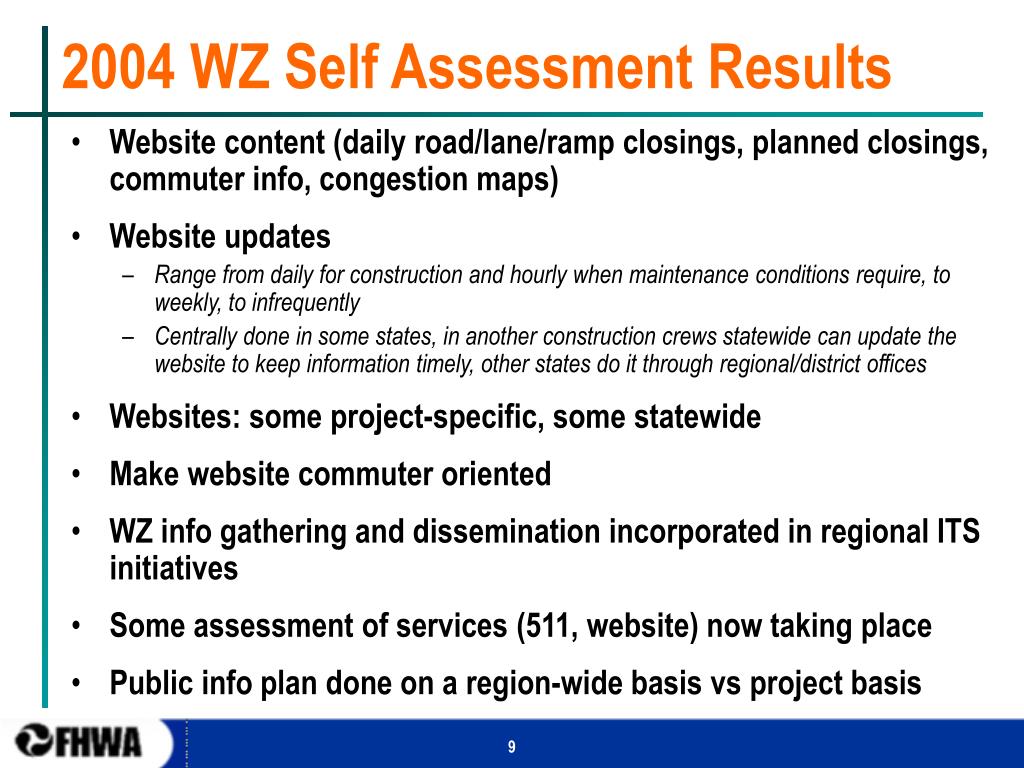 2004 WZ Self Assessment Results

• Website content (daily road/lane/ramp closings, planned closings, commuter info, congestion maps)

• Website updates
– Range from daily for construction and hourly when maintenance conditions require, to weekly, to infrequently
– Centrally done in some states, in another construction crews statewide can update the website to keep information timely, other states do it through regional/district offices

• Websites: some project-specific, some statewide

• Make website commuter oriented

• WZ info gathering and dissemination incorporated in regional ITS initiatives

• Some assessment of services (511, website) now taking place

• Public info plan done on a region-wide basis vs project basis

FHWA

9